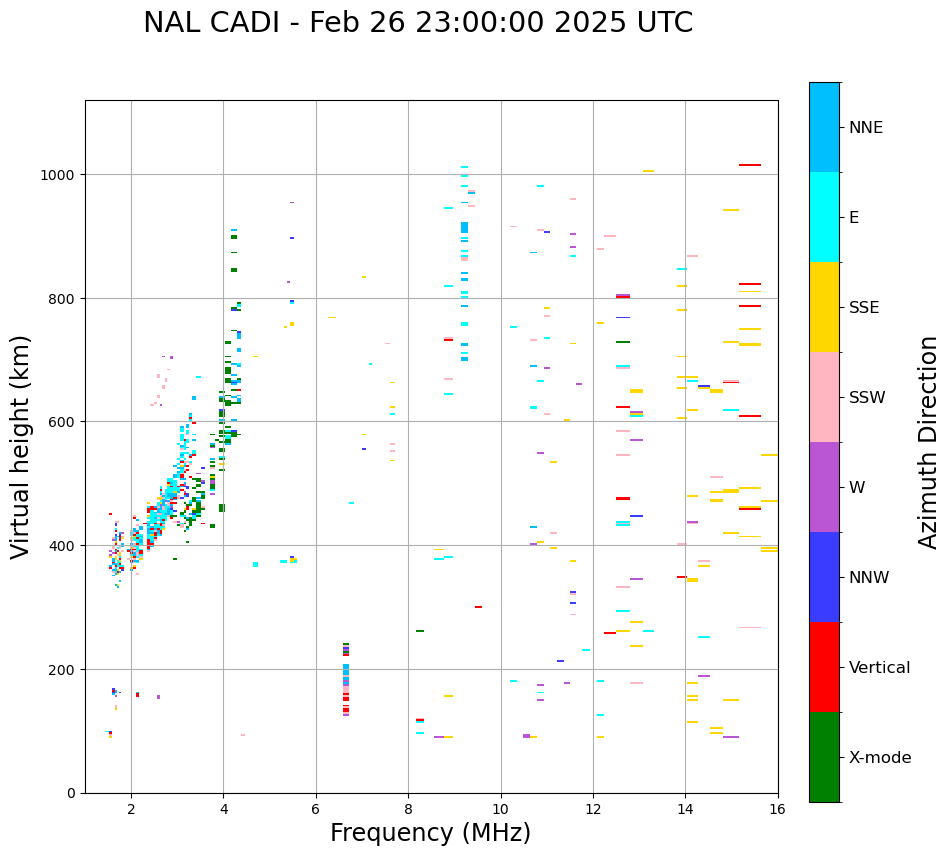 NAL CADI - Feb 26 23:00:00 2025 UTC

Virtual height (km)

1000
800
600
400
200
0

2
4
6
8
10
12
14
16

Frequency (MHz)

NNE
E
SSE
SSW
W
NNW
Vertical
X-mode

Azimuth Direction